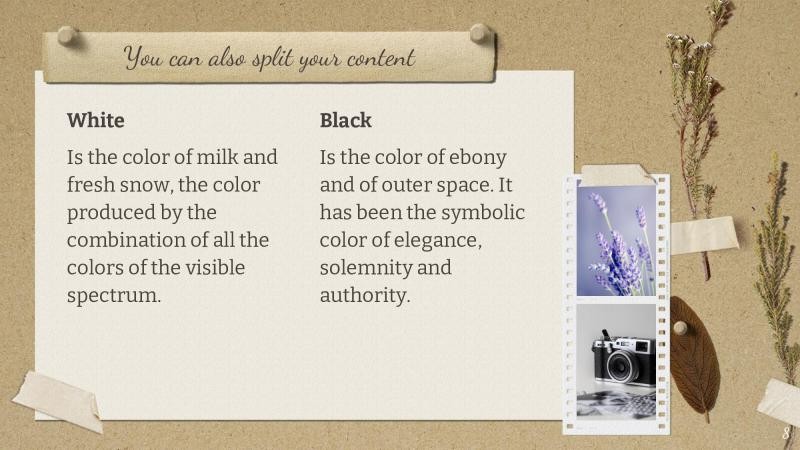 You can also split your content

White

Is the color of milk and fresh snow, the color produced by the combination of all the colors of the visible spectrum.

Black

Is the color of ebony and of outer space. It has been the symbolic color of elegance, solemnity and authority.

8